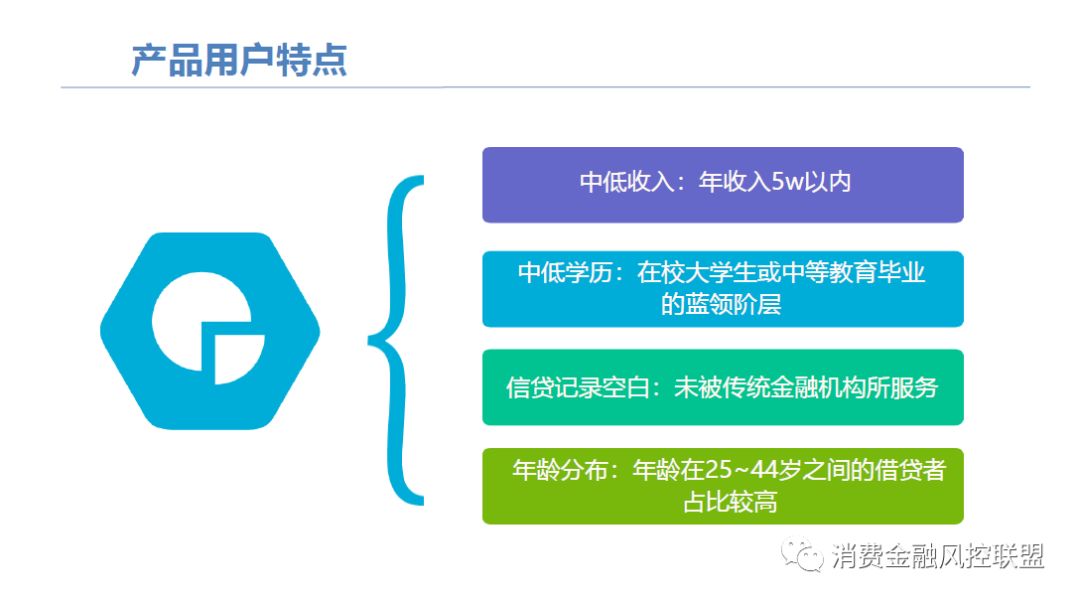 产品用户特点

中低收入：年收入5w以内

中低学历：在校大学生或中等教育毕业的蓝领阶层

信贷记录空白：未被传统金融机构所服务

年龄分布：年龄在25~44岁之间的借贷者占比较高

消费金融风控联盟